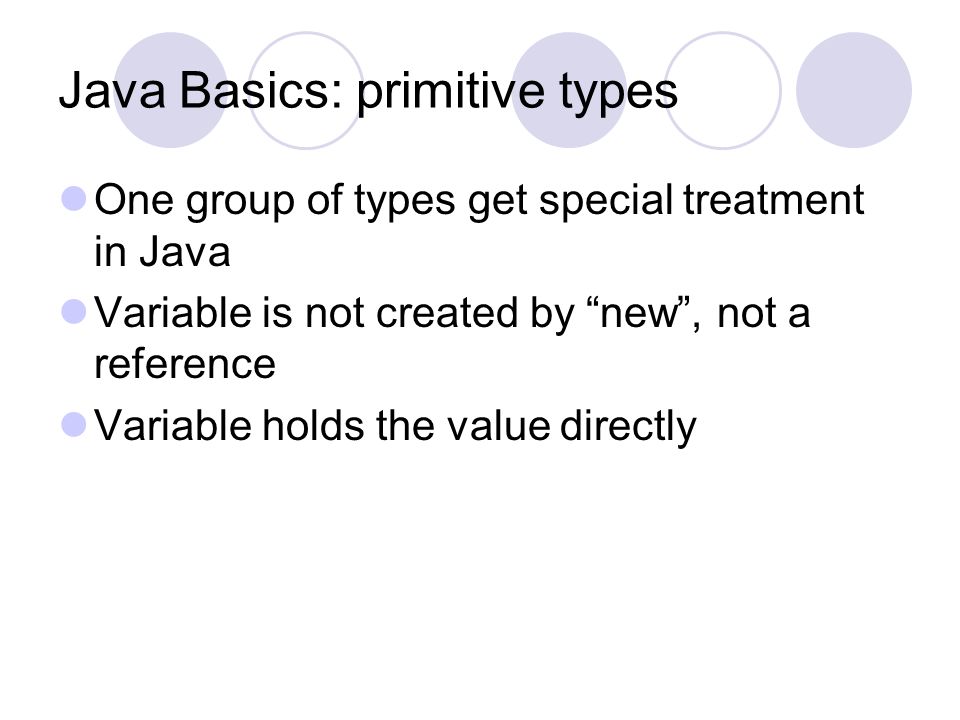 Java Basics: primitive types

One group of types get special treatment in Java

Variable is not created by “new”, not a reference

Variable holds the value directly